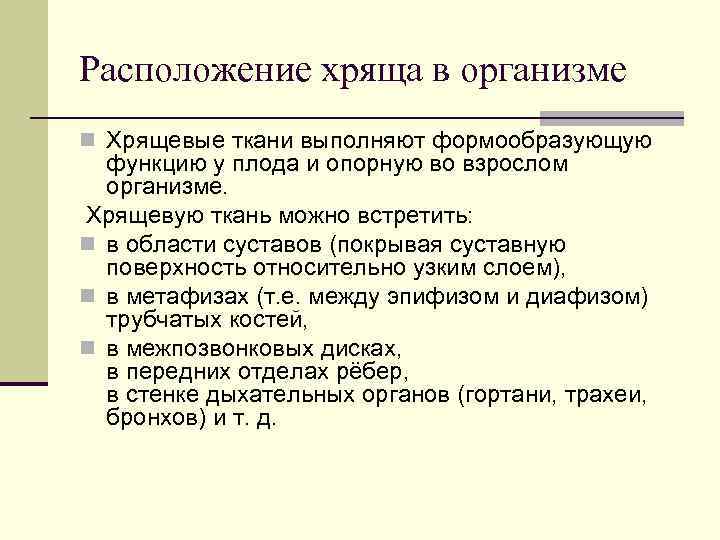 Расположение хряща в организме

Хрящевые ткани выполняют формообразующую функцию у плода и опорную во взрослом организме.

Хрящевую ткань можно встретить:

в области суставов (покрывая суставную поверхность относительно узким слоем),

в метафизах (т.е. между эпифизом и диафизом) трубчатых костей,

в межпозвонковых дисках, в передних отделах рёбер, в стенке дыхательных органов (гортани, трахеи, бронхов) и т. д.